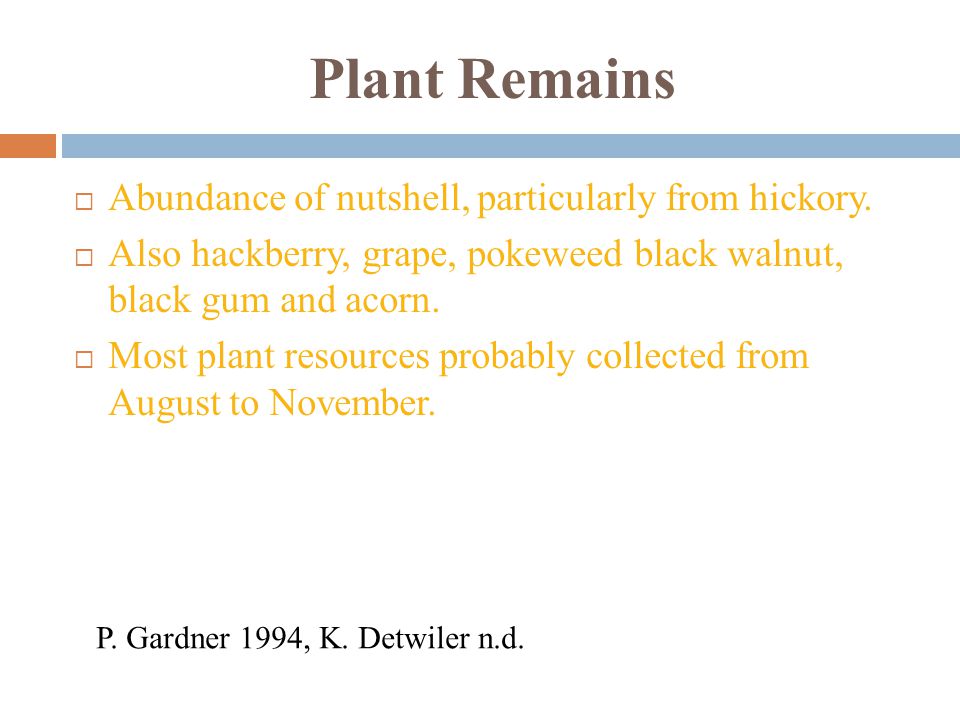 Plant Remains

□ Abundance of nutshell, particularly from hickory.

□ Also hackberry, grape, pokeweed black walnut, black gum and acorn.

□ Most plant resources probably collected from August to November.

P. Gardner 1994, K. Detwiler n.d.